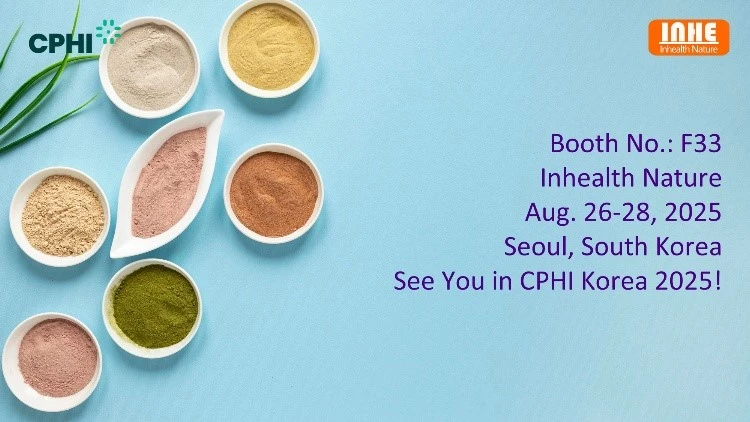 CPHI

INHE
Inhealth Nature

Booth No.: F33
Inhealth Nature
Aug. 26-28, 2025
Seoul, South Korea
See You in CPHI Korea 2025!